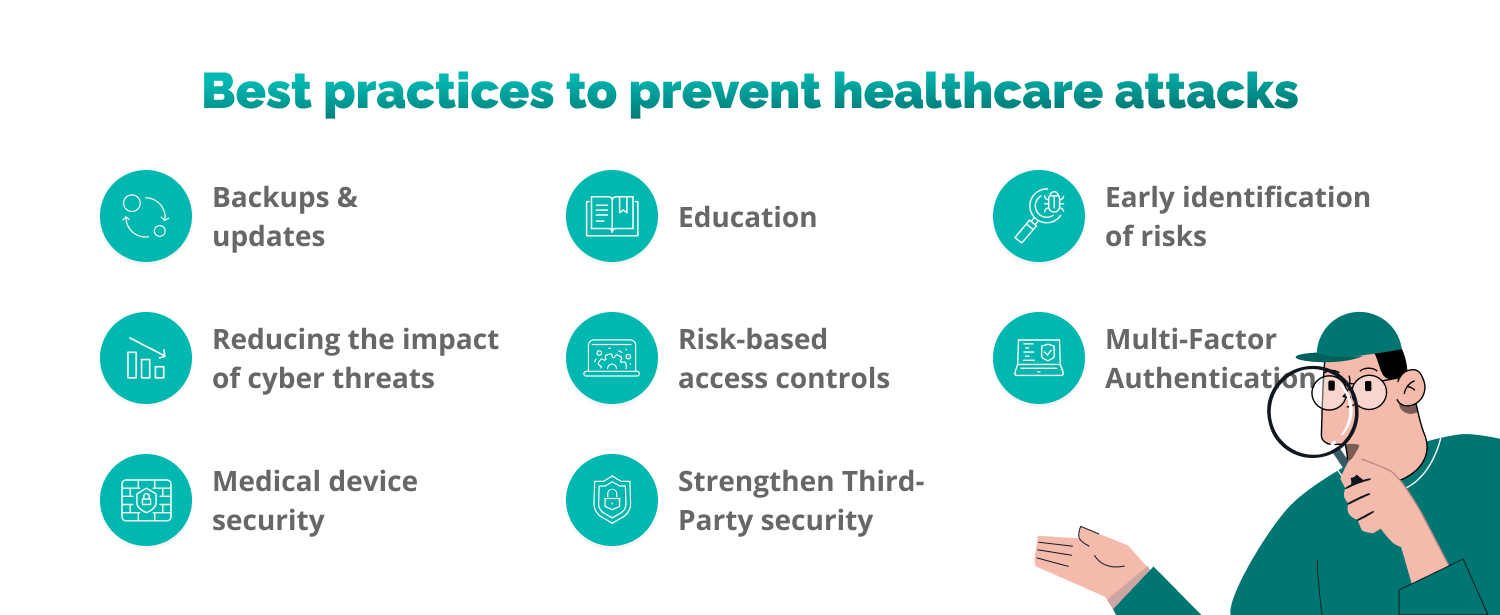 Best practices to prevent healthcare attacks

Backups & updates

Education

Early identification of risks

Reducing the impact of cyber threats

Risk-based access controls

Multi-Factor Authentication

Medical device security

Strengthen Third-Party security